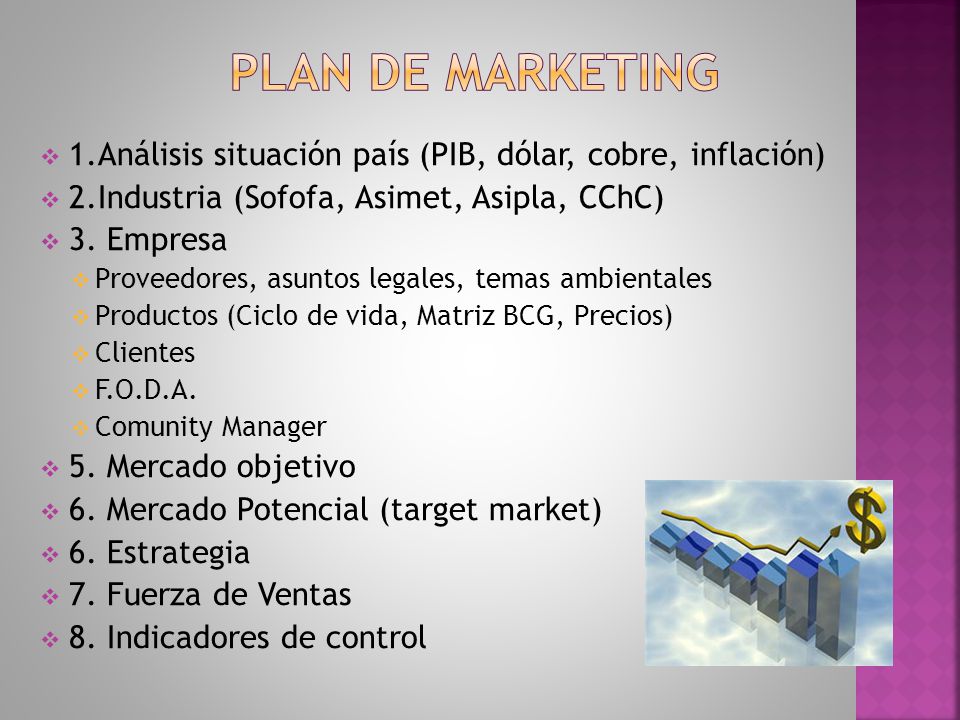 PLAN DE MARKETING

1.Análisis situación país (PIB, dólar, cobre, inflación)
2.Industria (Sofofa, Asimet, Asipla, CChC)
3. Empresa
Proveedores, asuntos legales, temas ambientales
Productos (Ciclo de vida, Matriz BCG, Precios)
Clientes
F.O.D.A.
Comunity Manager
5. Mercado objetivo
6. Mercado Potencial (target market)
6. Estrategia
7. Fuerza de Ventas
8. Indicadores de control

$